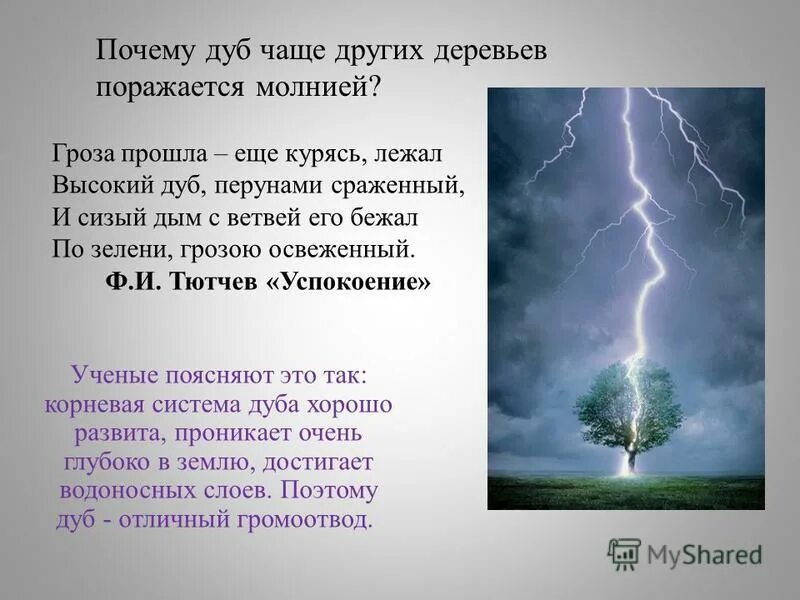 Почему дуб чаще других деревьев поражается молнией?

Гроза прошла – еще курясь, лежал
Высокий дуб, перунами сраженный,
И сизый дым с ветвей его бежал
По зелени, грозою освеженный.
Ф.И. Тютчев «Успокоение»

Ученые поясняют это так: корневая система дуба хорошо развита, проникает очень глубоко в землю, достигает водоносных слоев. Поэтому дуб - отличный громоотвод.

MyShared